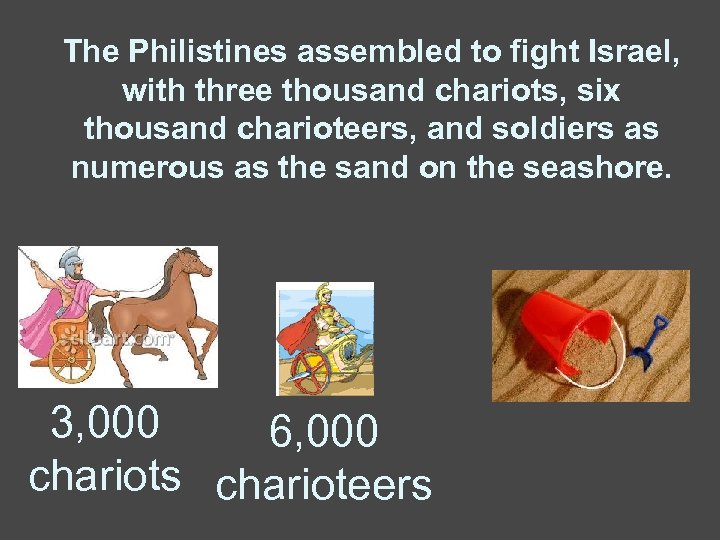 The Philistines assembled to fight Israel, with three thousand chariots, six thousand charioteers, and soldiers as numerous as the sand on the seashore.

clipart.com

3,000 chariots

6,000 charioteers